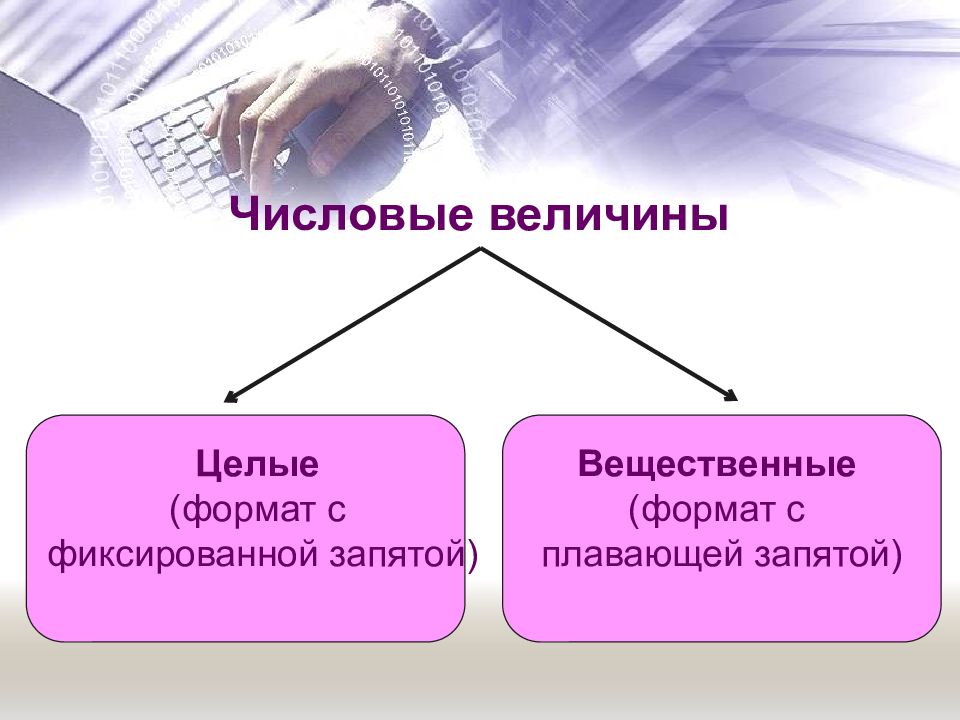 Числовые величины

Целые
(формат с фиксированной запятой)

Вещественные
(формат с плавающей запятой)